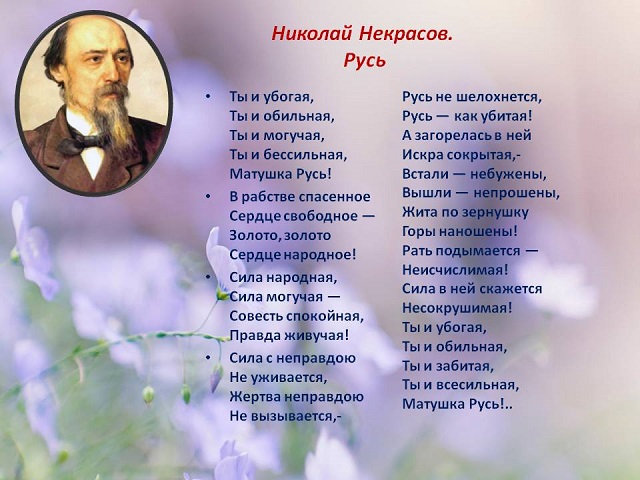 Николай Некрасов.
Русь

• Ты и убогая,
Ты и обильная,
Ты и могучая,
Ты и бессильная,
Матушка Русь!

• В рабстве спасенное
Сердце свободное —
Золото, золото
Сердце народное!

• Сила народная,
Сила могучая —
Совесть спокойная,
Правда живучая!

• Сила с неправдою
Не уживается,
Жертва неправдою
Не вызывается,-

Русь не шелохнется,
Русь — как убитая!
А загорелась в ней
Искра сокрытая,-
Встали — небужены,
Вышли — непрошены,
Жита по зернушку
Горы наношены!
Рать подымается —
Неисчислимая!
Сила в ней скажется
Несокрушимая!
Ты и убогая,
Ты и обильная,
Ты и забитая,
Ты и всесильная,
Матушка Русь!..